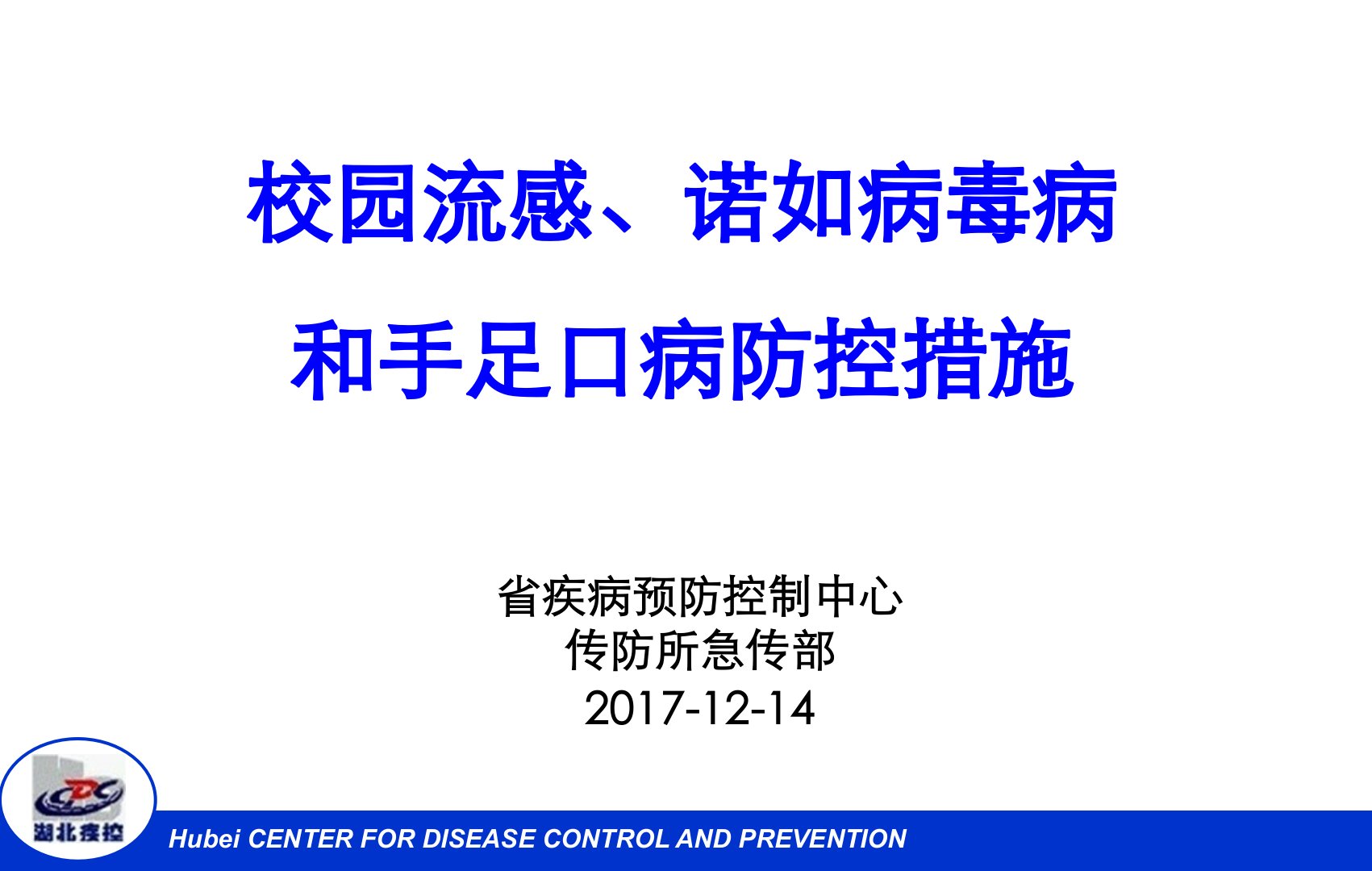 校园流感、诺如病毒病
和手足口病防控措施

省疾病预防控制中心
传防所急传部
2017-12-14

CDC
湖北疾控

Hubei CENTER FOR DISEASE CONTROL AND PREVENTION